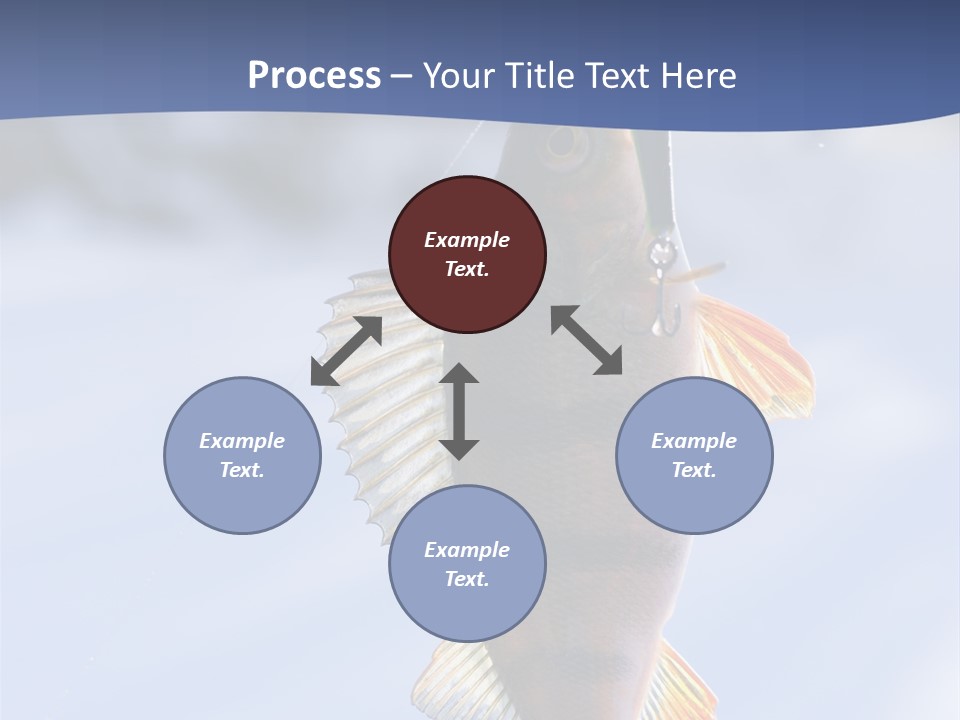 Process – Your Title Text Here

Example Text.

Example Text.

Example Text.

Example Text.